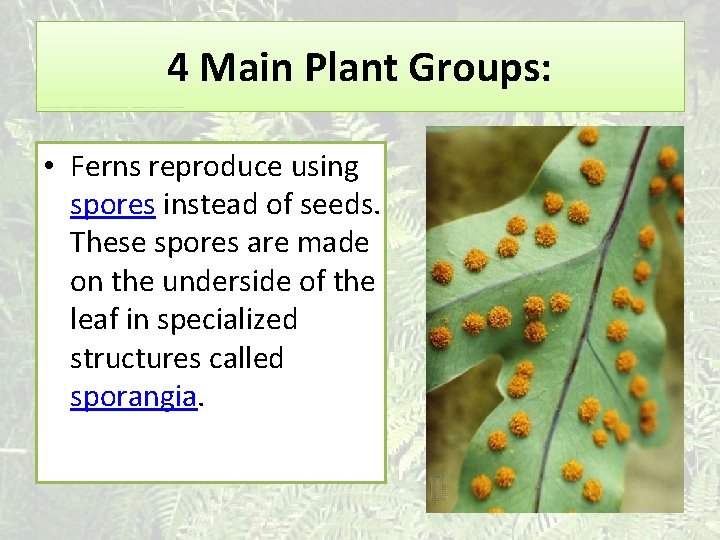 4 Main Plant Groups:

• Ferns reproduce using spores instead of seeds. These spores are made on the underside of the leaf in specialized structures called sporangia.